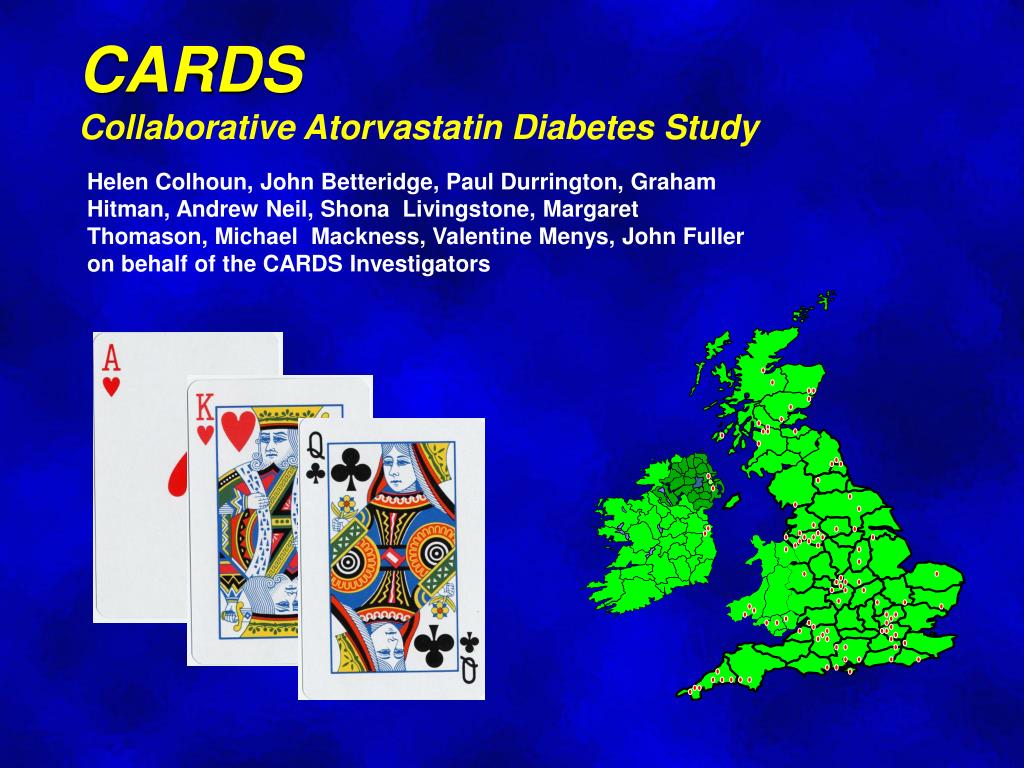 CARDS
Collaborative Atorvastatin Diabetes Study

Helen Colhoun, John Betteridge, Paul Durrington, Graham Hitman, Andrew Neil, Shona Livingstone, Margaret Thomason, Michael Mackness, Valentine Menys, John Fuller on behalf of the CARDS Investigators

A
K
Q
Q